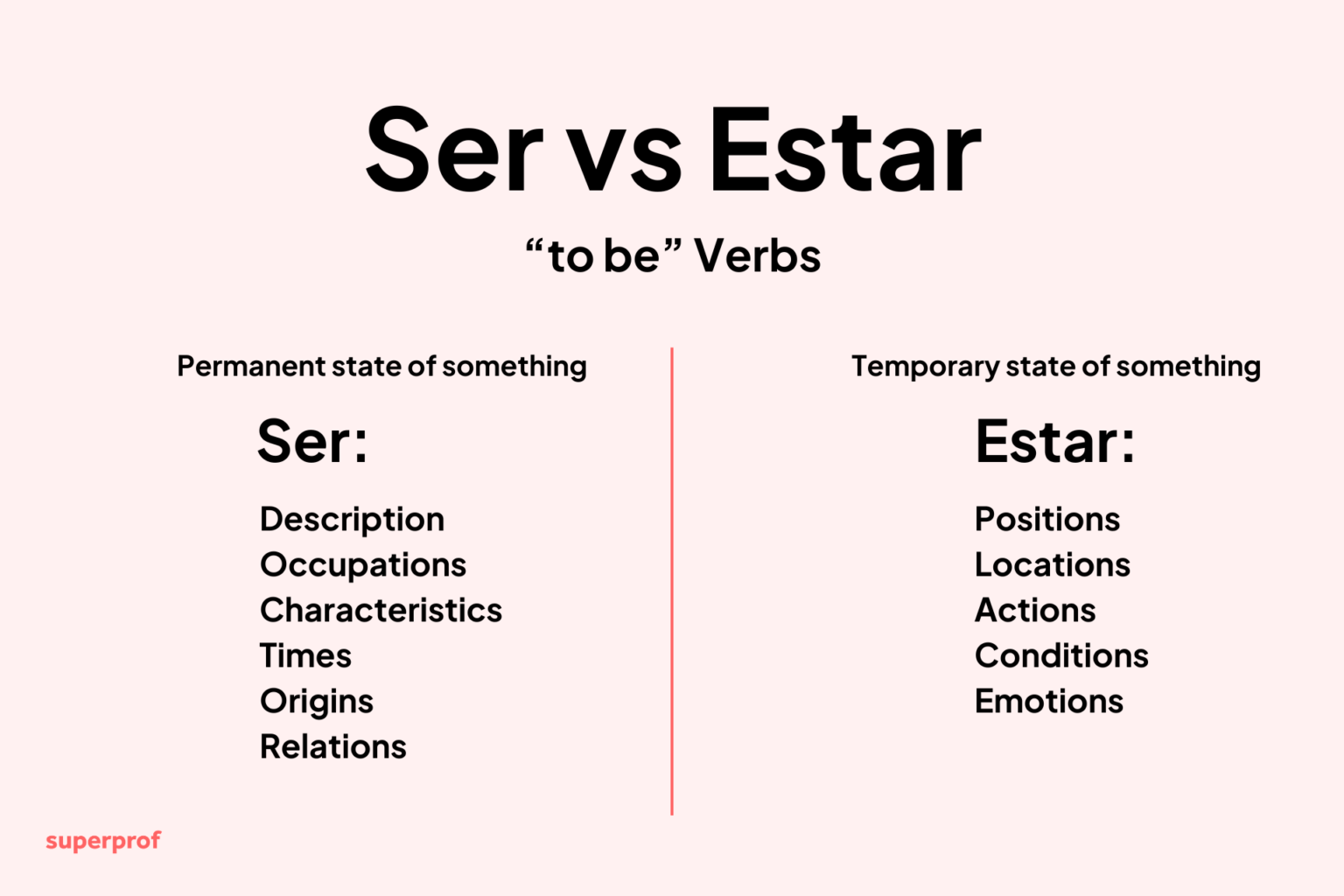 Ser vs Estar

“to be” Verbs

Permanent state of something

Ser:

Description
Occupations
Characteristics
Times
Origins
Relations

Temporary state of something

Estar:

Positions
Locations
Actions
Conditions
Emotions

superprof